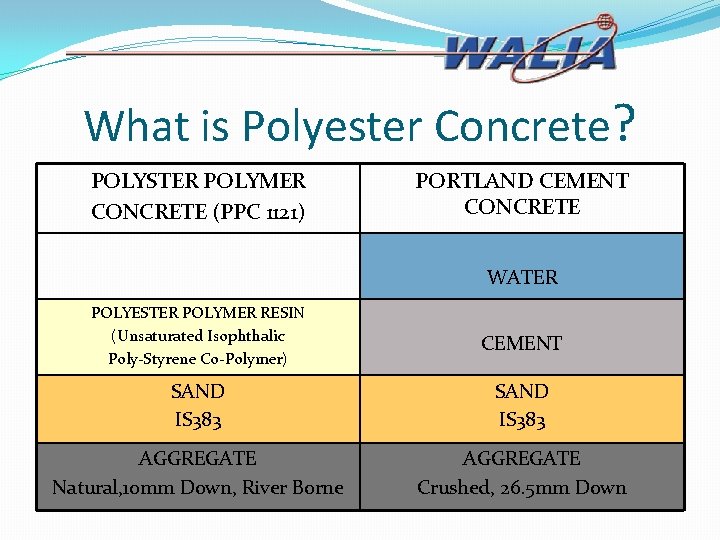 WALIA

What is Polyester Concrete?

| POLYSTER POLYMER CONCRETE (PPC 1121) | PORTLAND CEMENT CONCRETE |
|---|---|
| | WATER |
| POLYESTER POLYMER RESIN (Unsaturated Isophthalic Poly-Styrene Co-Polymer) | CEMENT |
| SAND IS383 | SAND IS383 |
| AGGREGATE Natural,10mm Down, River Borne | AGGREGATE Crushed, 26.5mm Down |